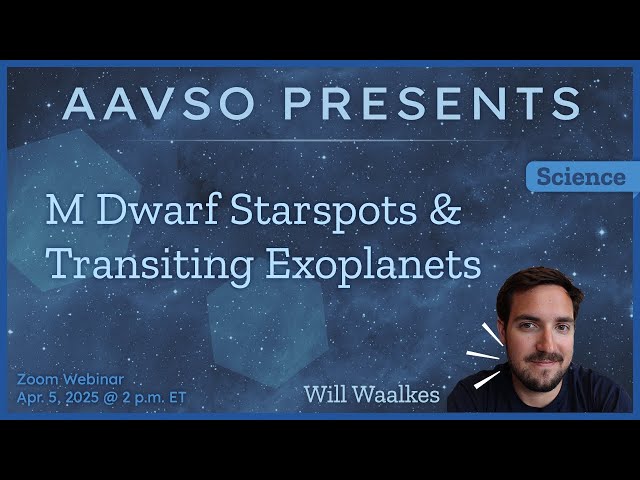 AAVSO PRESENTS

Science

M Dwarf Starspots & Transiting Exoplanets

Zoom Webinar
Apr. 5, 2025 @ 2 p.m. ET

Will Waalkes